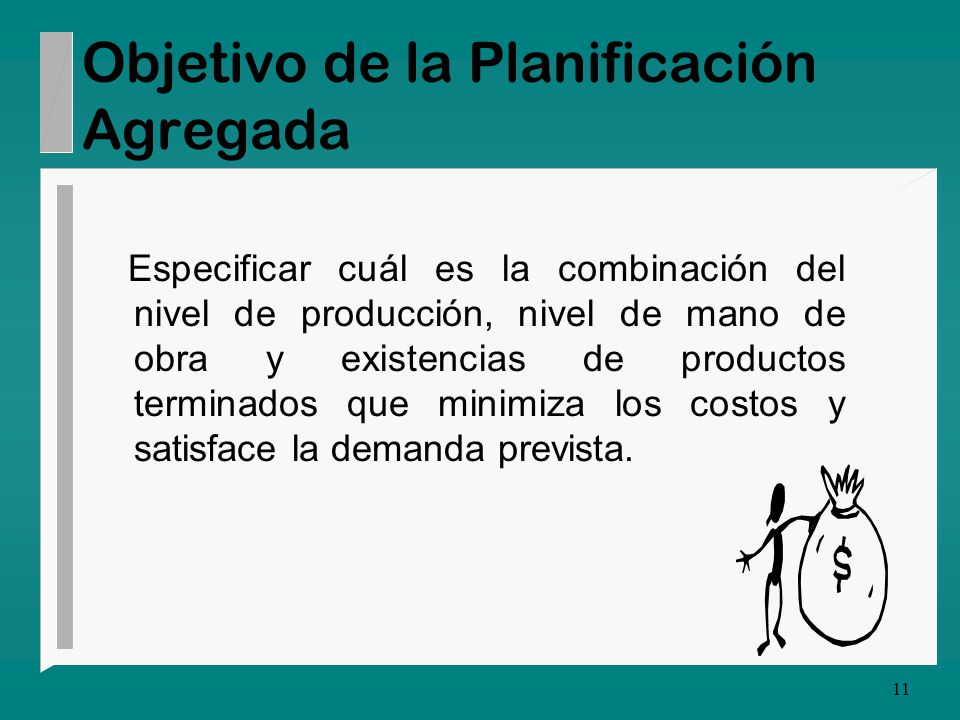 Objetivo de la Planificación Agregada

Especificar cuál es la combinación del nivel de producción, nivel de mano de obra y existencias de productos terminados que minimiza los costos y satisface la demanda prevista.

$

11